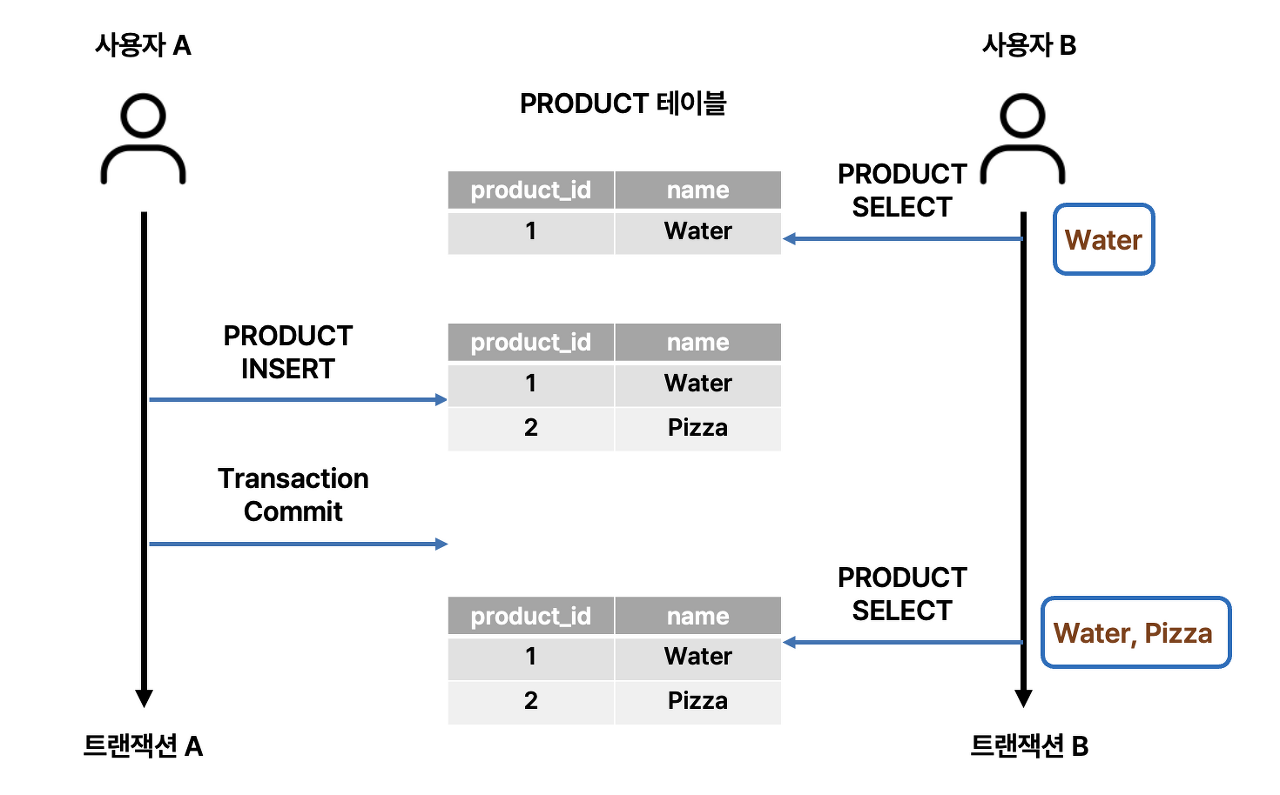 사용자 A

사용자 B

PRODUCT 테이블

| product_id | name |
|---|---|
| 1 | Water |

PRODUCT SELECT

Water

PRODUCT INSERT

| product_id | name |
|---|---|
| 1 | Water |
| 2 | Pizza |

Transaction Commit

PRODUCT SELECT

| product_id | name |
|---|---|
| 1 | Water |
| 2 | Pizza |

Water, Pizza

트랜잭션 A

트랜잭션 B